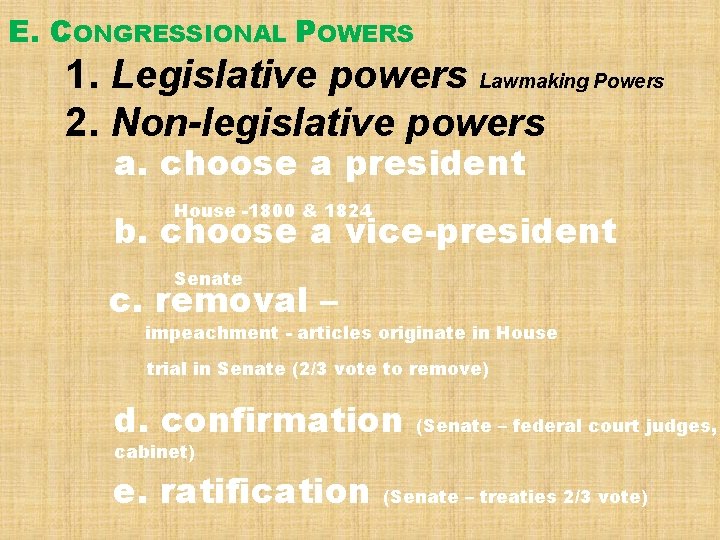 E. CONGRESSIONAL POWERS

1. Legislative powers Lawmaking Powers

2. Non-legislative powers

a. choose a president

House -1800 & 1824

b. choose a vice-president

Senate

c. removal –

impeachment - articles originate in House

trial in Senate (2/3 vote to remove)

d. confirmation (Senate – federal court judges, cabinet)

e. ratification (Senate – treaties 2/3 vote)